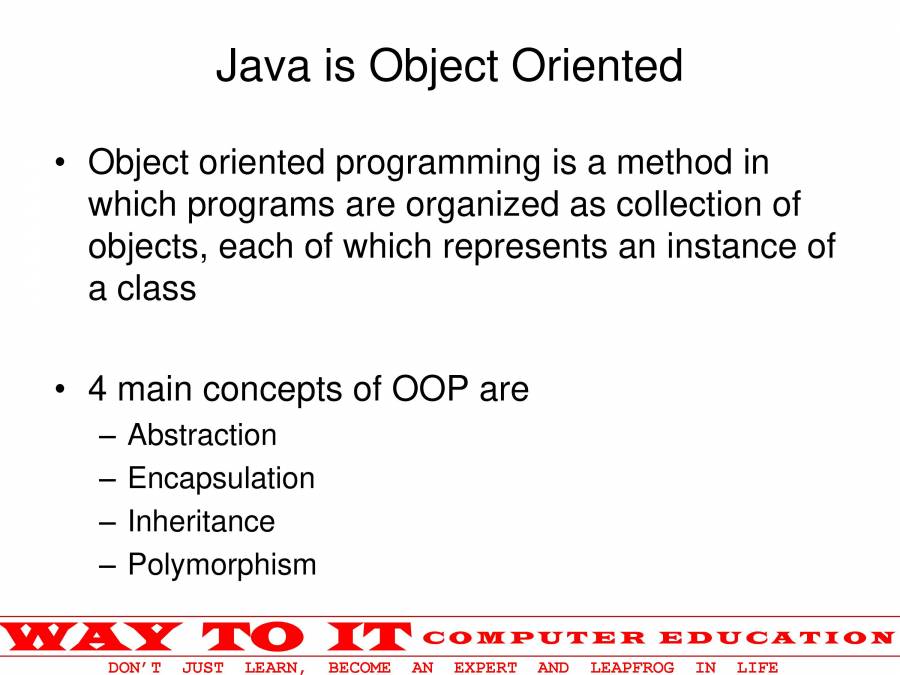 Java is Object Oriented

• Object oriented programming is a method in which programs are organized as collection of objects, each of which represents an instance of a class

• 4 main concepts of OOP are
– Abstraction
– Encapsulation
– Inheritance
– Polymorphism

WAY TO IT COMPUTER EDUCATION
DON'T JUST LEARN, BECOME AN EXPERT AND LEAPFROG IN LIFE